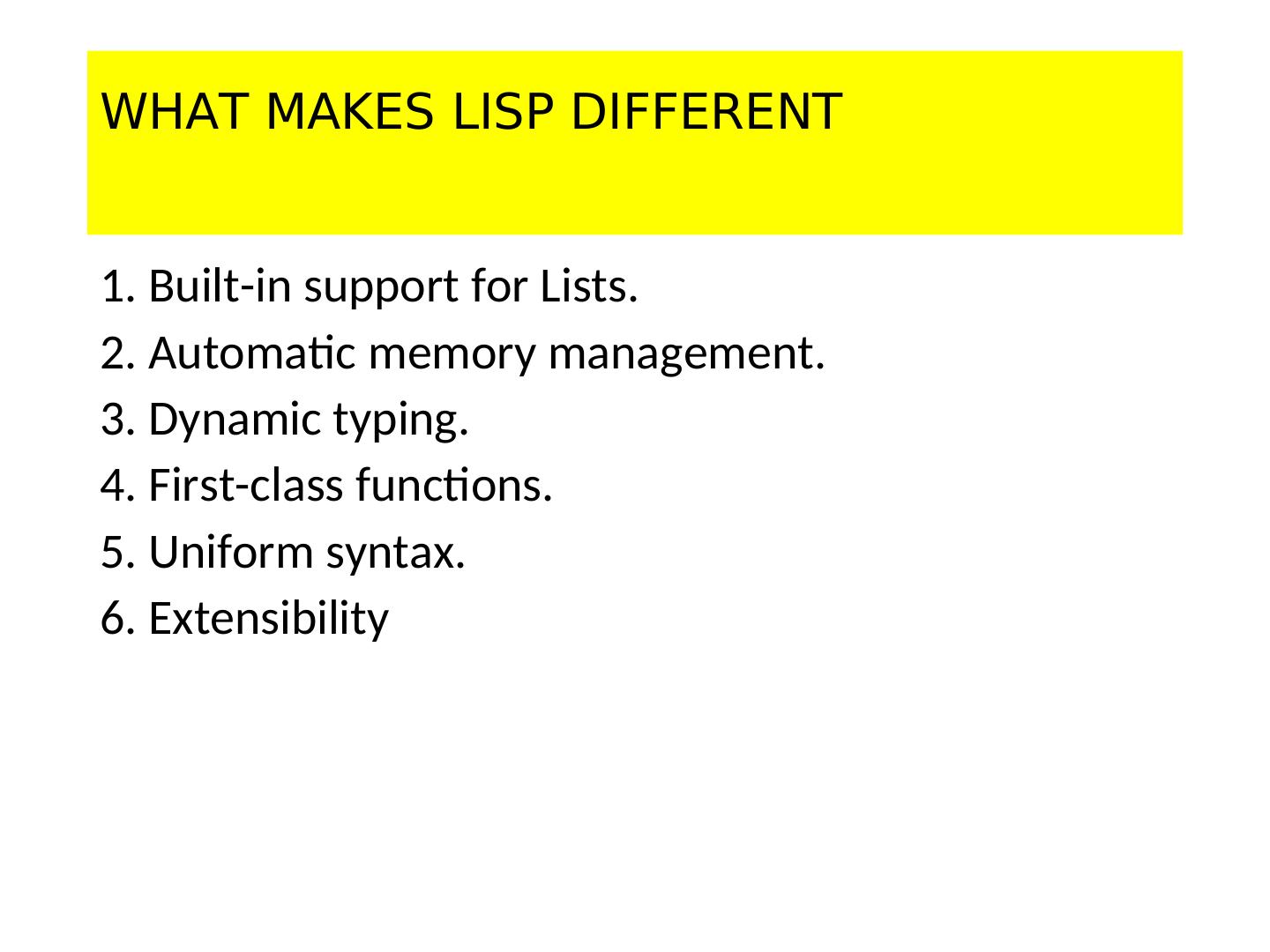 WHAT MAKES LISP DIFFERENT

1. Built-in support for Lists.
2. Automatic memory management.
3. Dynamic typing.
4. First-class functions.
5. Uniform syntax.
6. Extensibility